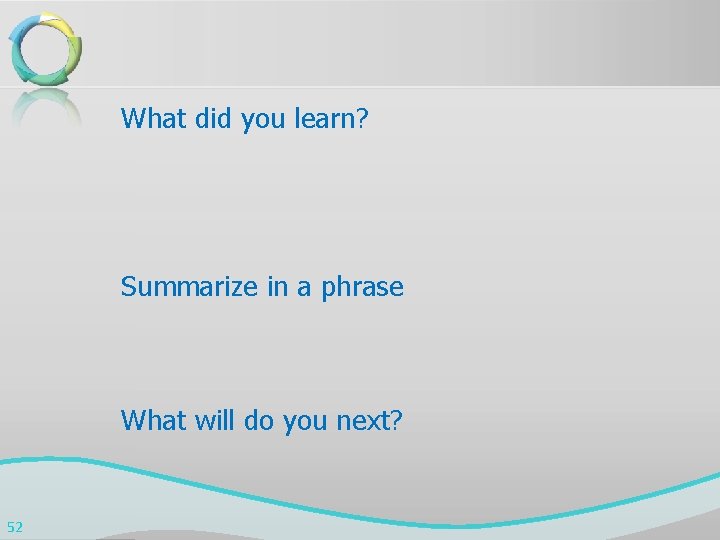 What did you learn?

Summarize in a phrase

What will do you next?

52